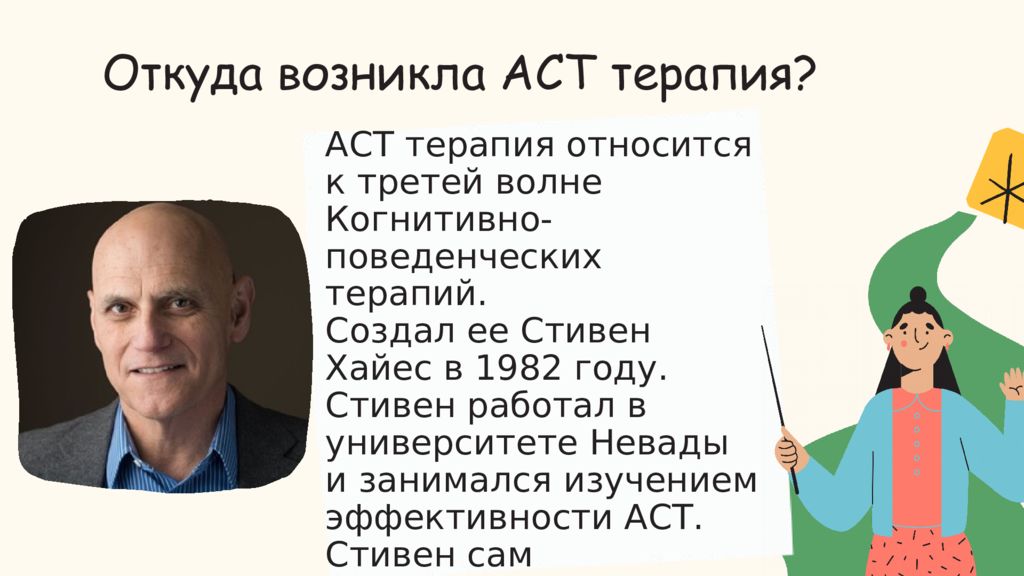 Откуда возникла АСТ терапия?

АСТ терапия относится к третей волне Когнитивно-поведенческих терапий.
Создал ее Стивен Хайес в 1982 году.
Стивен работал в университете Невады и занимался изучением эффективности АСТ.
Стивен сам